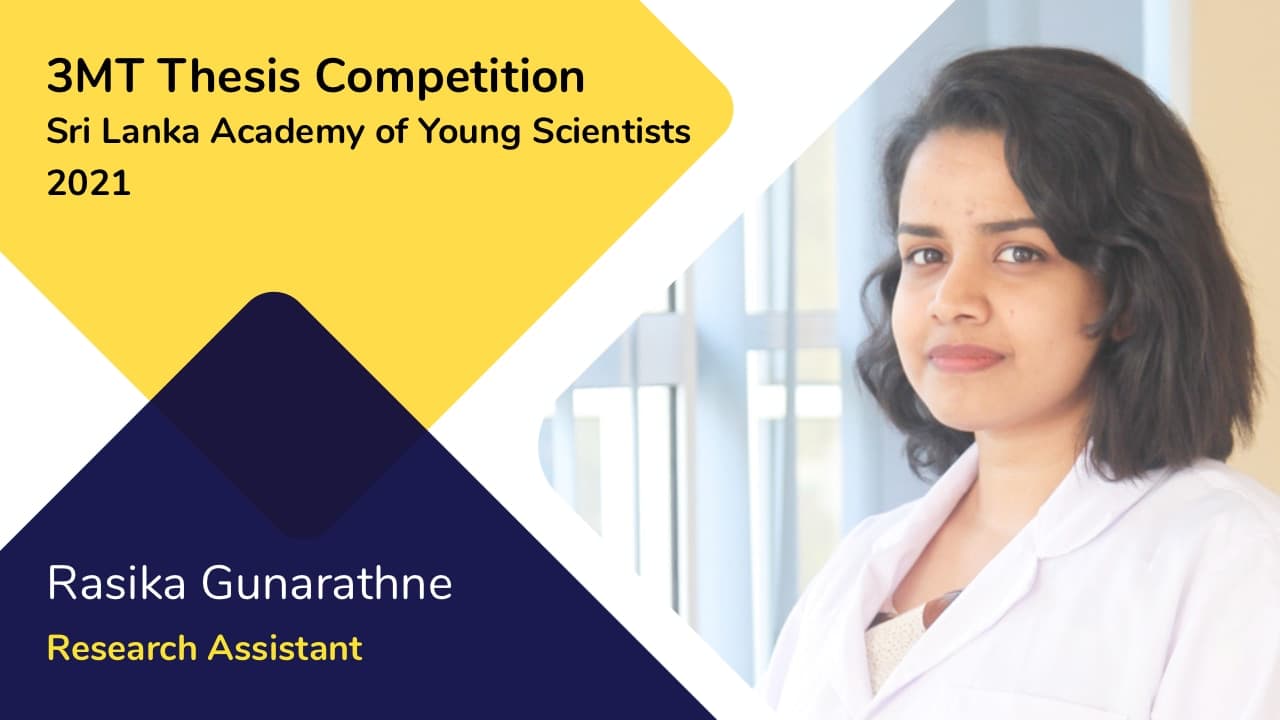 3MT Thesis Competition
Sri Lanka Academy of Young Scientists
2021

Rasika Gunarathne
Research Assistant